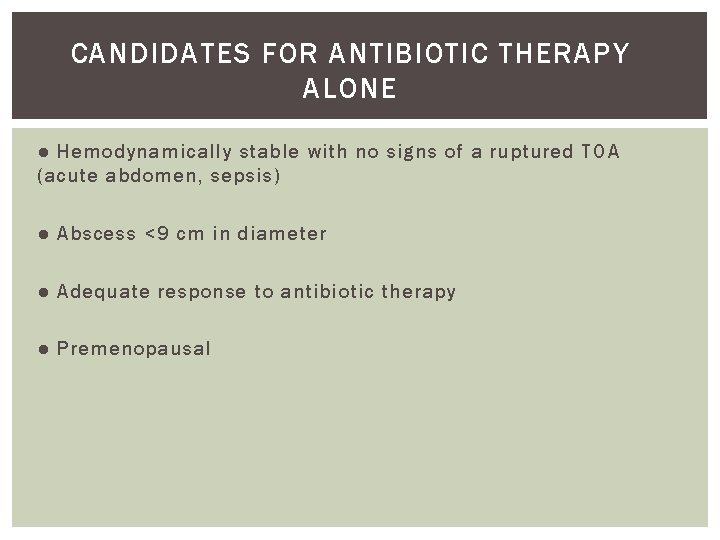 CANDIDATES FOR ANTIBIOTIC THERAPY ALONE

● Hemodynamically stable with no signs of a ruptured TOA (acute abdomen, sepsis)

● Abscess <9 cm in diameter

● Adequate response to antibiotic therapy

● Premenopausal